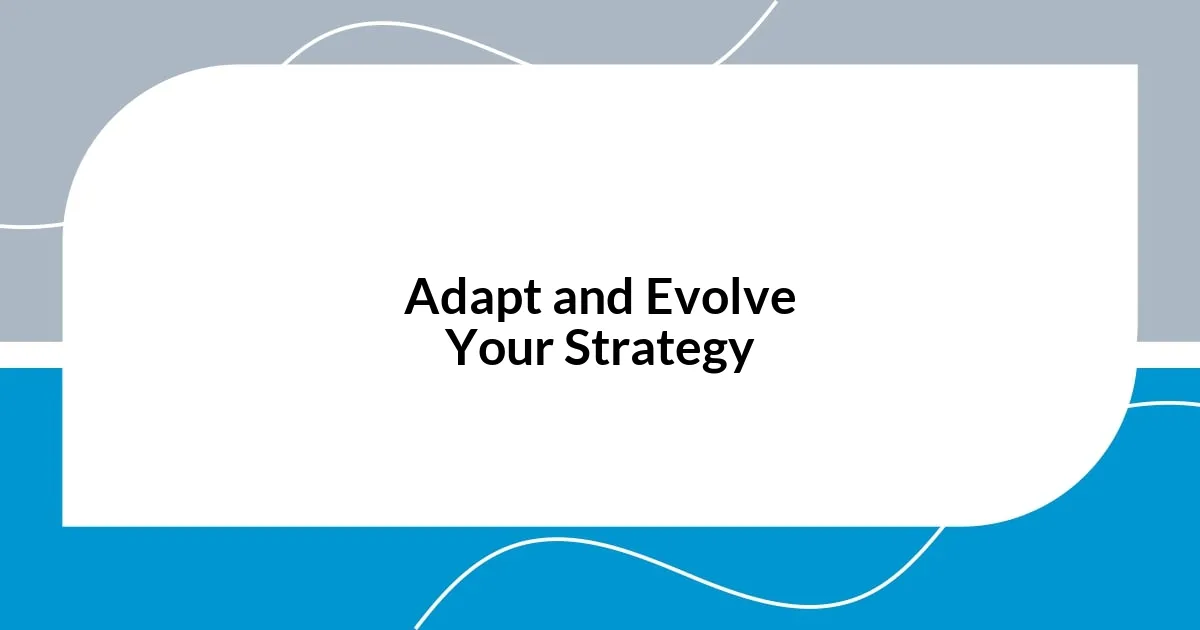 Adapt and Evolve Your Strategy